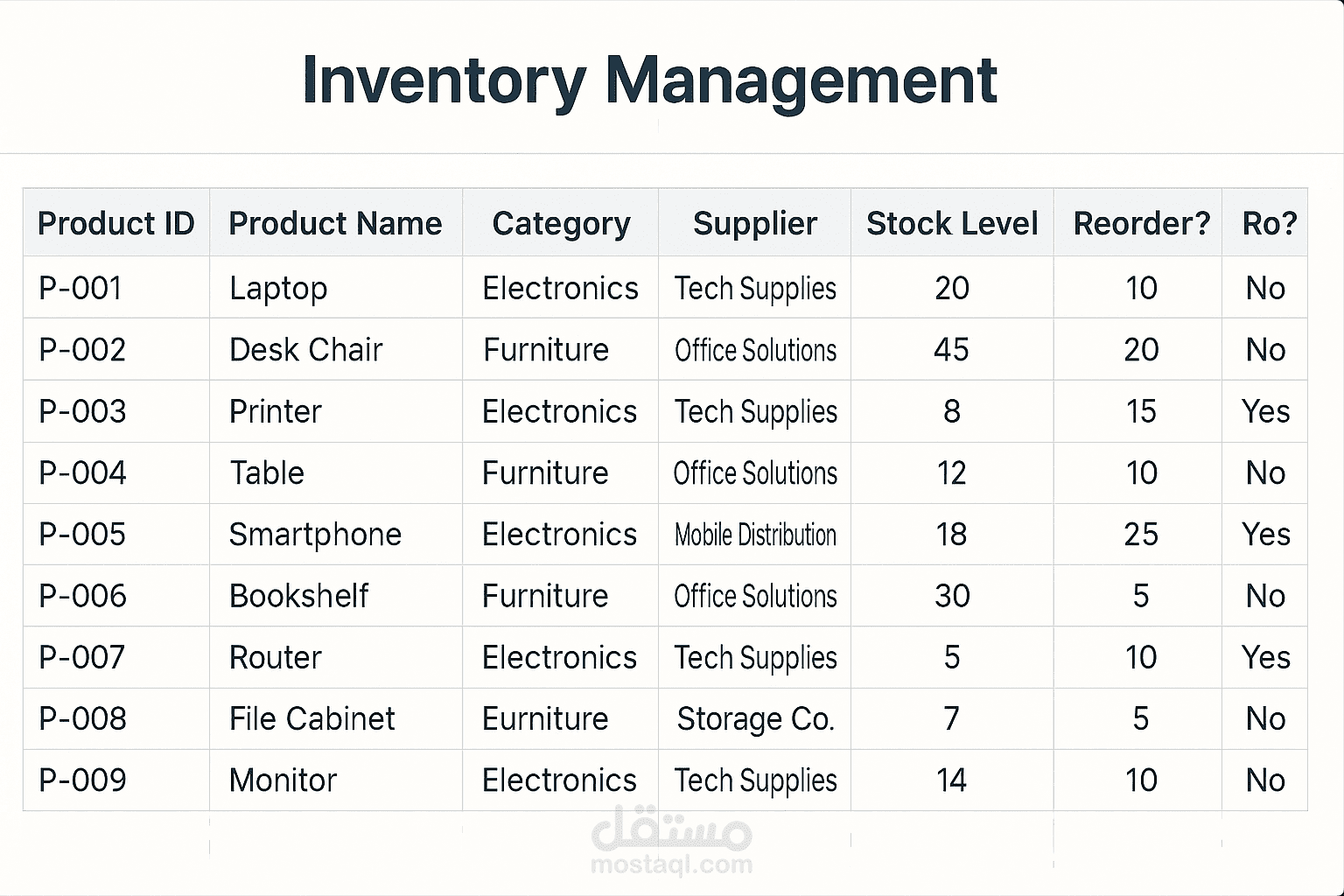 Inventory Management

| Product ID | Product Name | Category | Supplier | Stock Level | Reorder? | Ro? |
|---|---|---|---|---|---|---|
| P-001 | Laptop | Electronics | Tech Supplies | 20 | 10 | No |
| P-002 | Desk Chair | Furniture | Office Solutions | 45 | 20 | No |
| P-003 | Printer | Electronics | Tech Supplies | 8 | 15 | Yes |
| P-004 | Table | Furniture | Office Solutions | 12 | 10 | No |
| P-005 | Smartphone | Electronics | Mobile Distribution | 18 | 25 | Yes |
| P-006 | Bookshelf | Furniture | Office Solutions | 30 | 5 | No |
| P-007 | Router | Electronics | Tech Supplies | 5 | 10 | Yes |
| P-008 | File Cabinet | Eurniture | Storage Co. | 7 | 5 | No |
| P-009 | Monitor | Electronics | Tech Supplies | 14 | 10 | No |

مستقل
mostaql.com